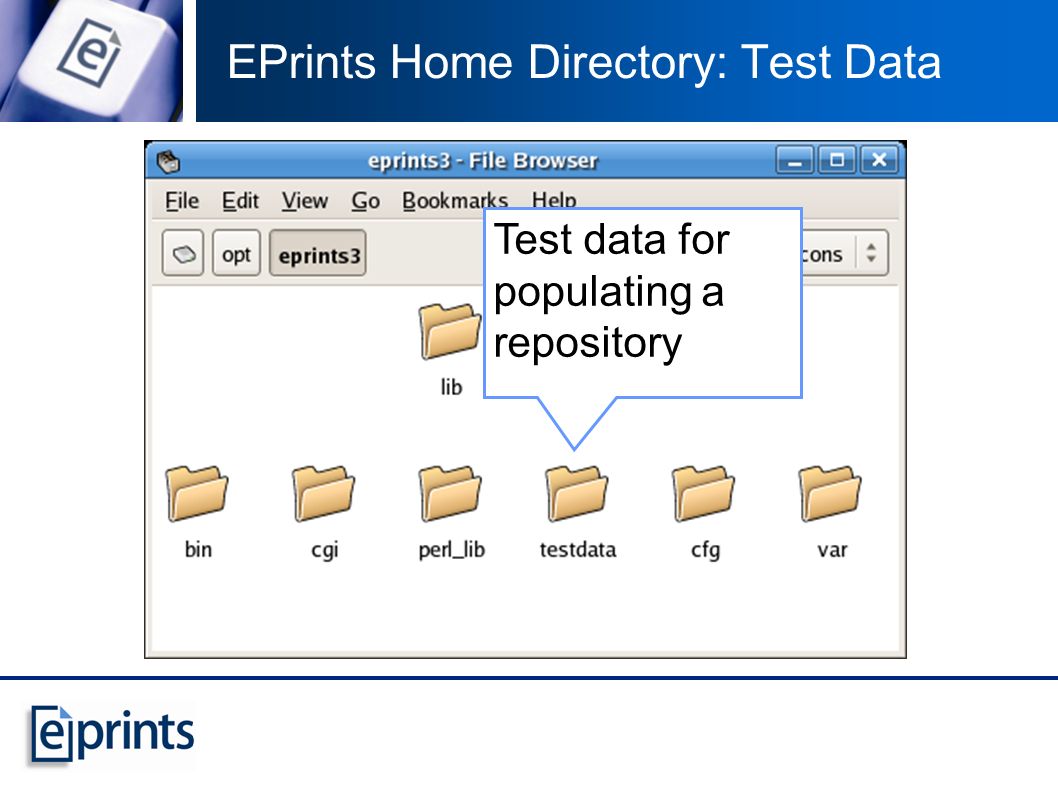 EPrints Home Directory: Test Data

eprints3 - File Browser

File Edit View Go Bookmarks Help

opt eprints3

cons

Test data for populating a repository

lib

bin cgi perl_lib testdata cfg var

eprints